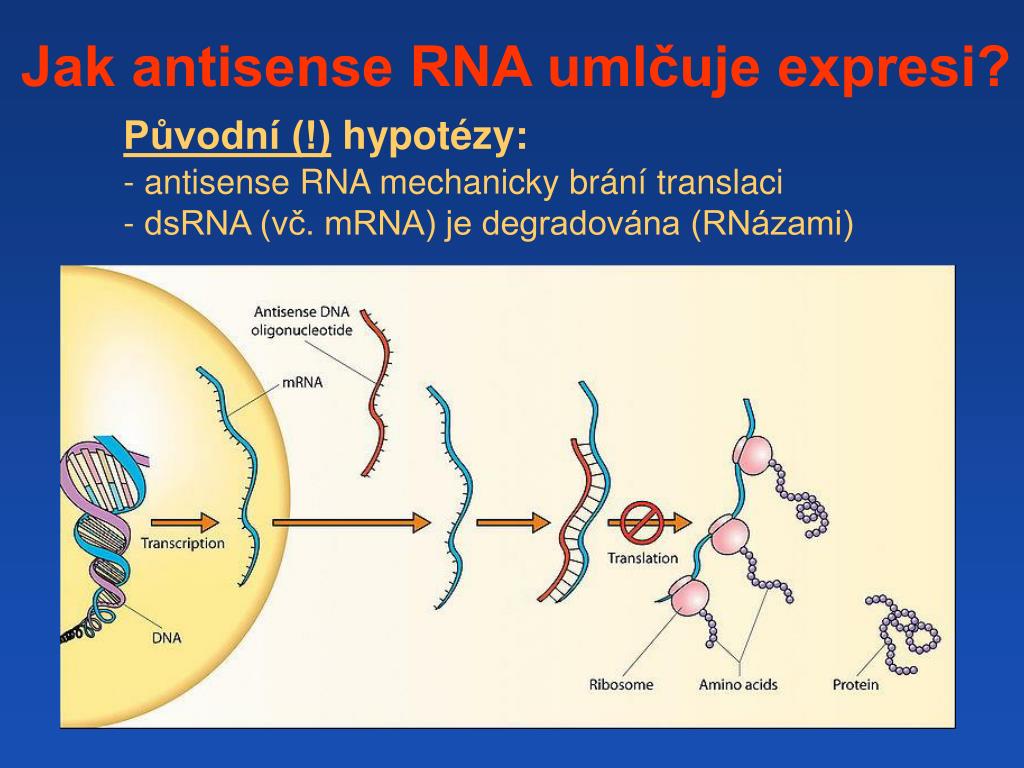 Jak antisense RNA umlčuje expresi?

Původní (!) hypotézy:
- antisense RNA mechanicky brání translaci
- dsRNA (vč. mRNA) je degradována (RNázami)

Antisense DNA oligonucleotide

mRNA

Transcription

DNA

Translation

Ribosome

Amino acids

Protein